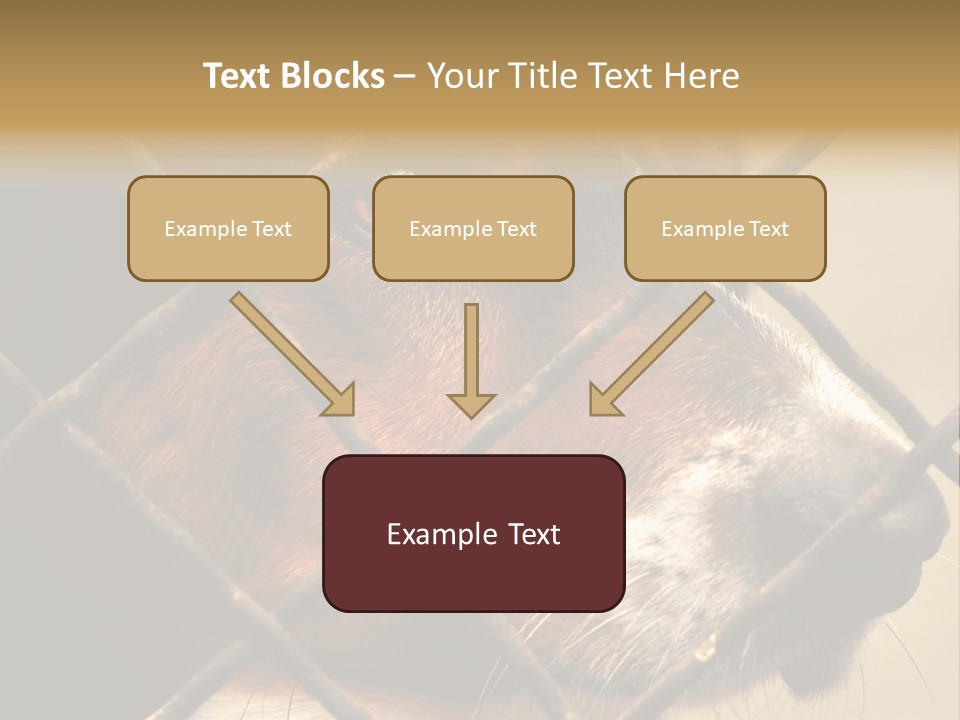 Text Blocks – Your Title Text Here

Example Text

Example Text

Example Text

Example Text